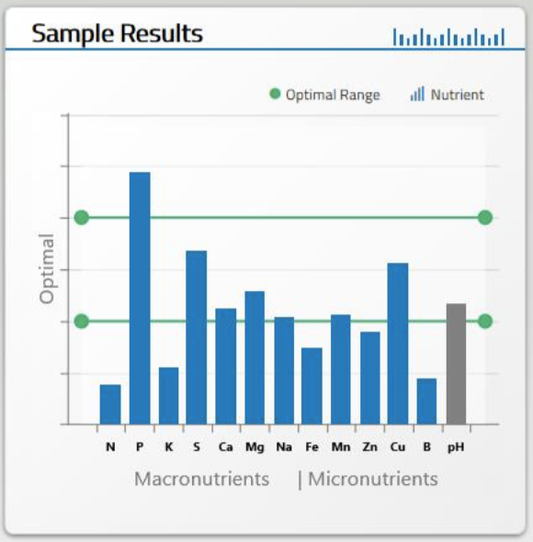 Sample Results

Optimal Range
Nutrient

Optimal

N P K S Ca Mg Na Fe Mn Zn Cu B pH

Macronutrients | Micronutrients